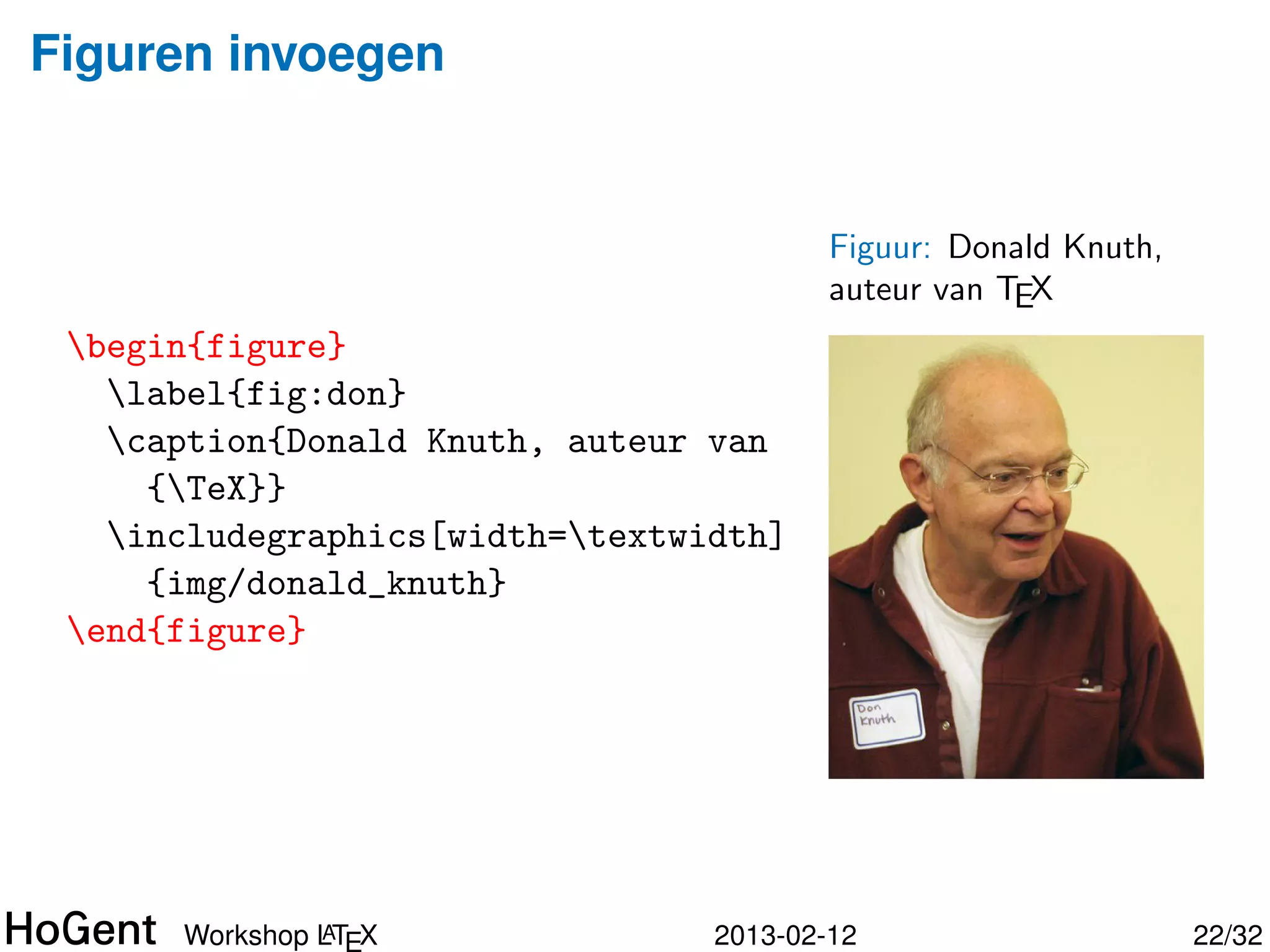 Figuren invoegen

\begin{figure}
\label{fig:don}
\caption{Donald Knuth, auteur van {\TeX}}
\includegraphics[width=\textwidth]{img/donald_knuth}
\end{figure}

Figuur: Donald Knuth, auteur van TEX

Don Knuth

HoGent Workshop LATEX 2013-02-12 22/32